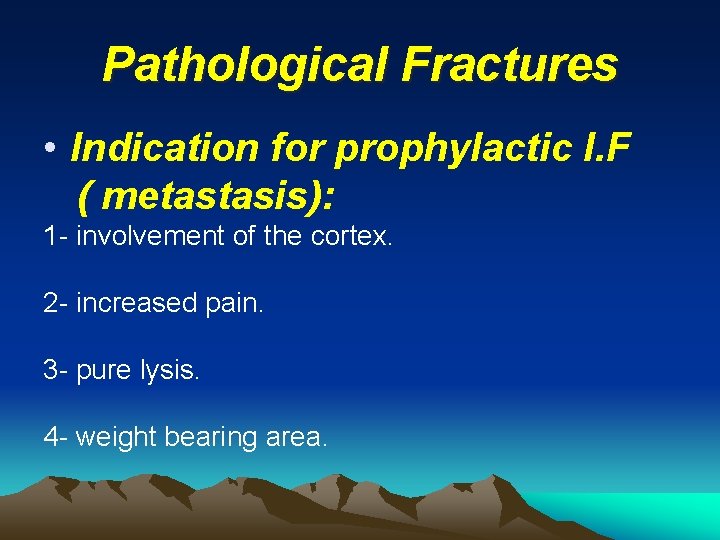 Pathological Fractures

• Indication for prophylactic I.F ( metastasis):

1- involvement of the cortex.

2- increased pain.

3- pure lysis.

4- weight bearing area.